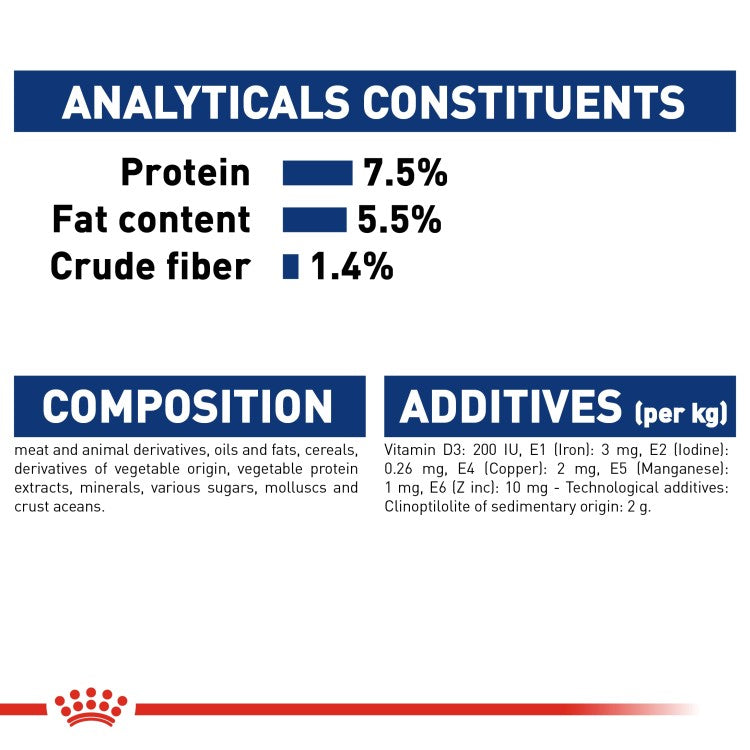 ANALYTICALS CONSTITUENTS

Protein 7.5%
Fat content 5.5%
Crude fiber 1.4%

COMPOSITION

meat and animal derivatives, oils and fats, cereals, derivatives of vegetable origin, vegetable protein extracts, minerals, various sugars, molluscs and crust aceans.

ADDITIVES (per kg)

Vitamin D3: 200 IU, E1 (Iron): 3 mg, E2 (Iodine): 0.26 mg, E4 (Copper): 2 mg, E5 (Manganese): 1 mg, E6 (Z inc): 10 mg - Technological additives: Clinoptilolite of sedimentary origin: 2 g.